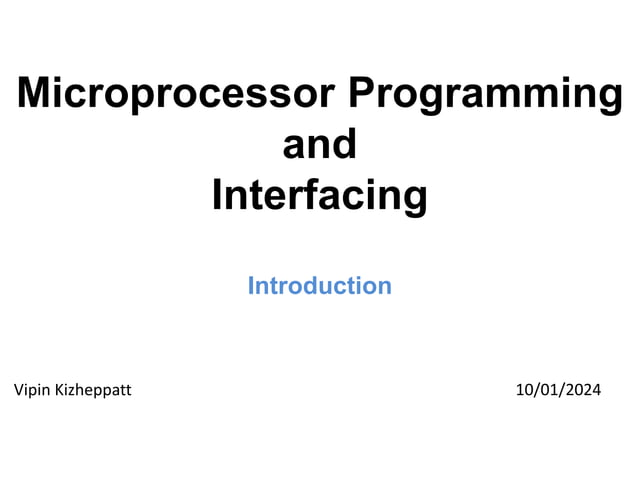 Microprocessor Programming and Interfacing

Introduction

Vipin Kizheppatt

10/01/2024